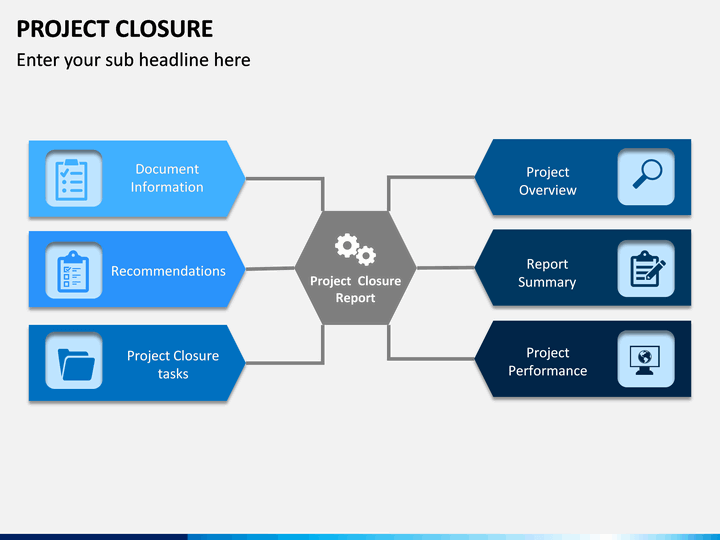 PROJECT CLOSURE

Enter your sub headline here

Document Information

Recommendations

Project Closure tasks

Project Closure Report

Project Overview

Report Summary

Project Performance